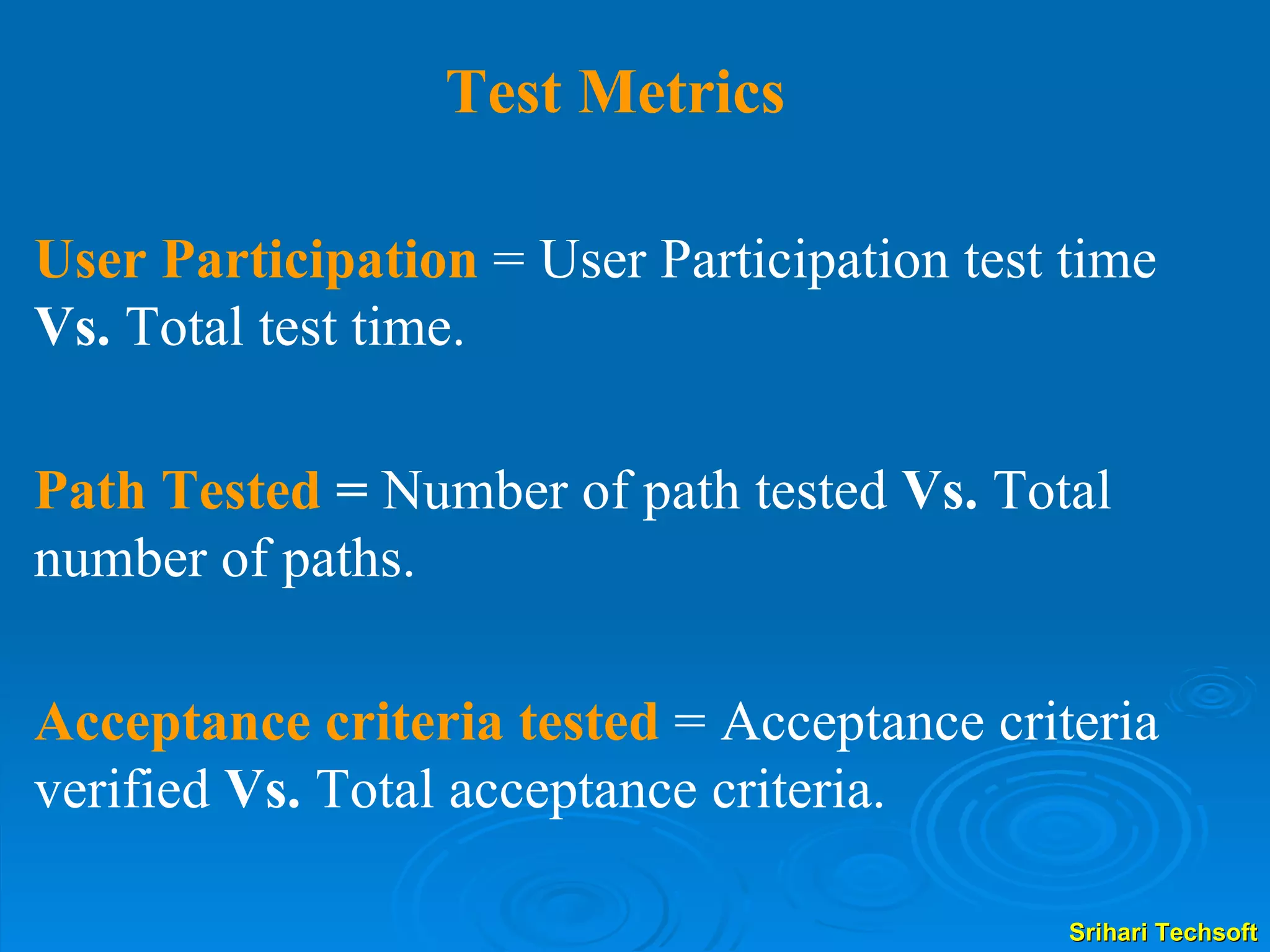 Test Metrics

User Participation = User Participation test time Vs. Total test time.

Path Tested = Number of path tested Vs. Total number of paths.

Acceptance criteria tested = Acceptance criteria verified Vs. Total acceptance criteria.

Srihari Techsoft